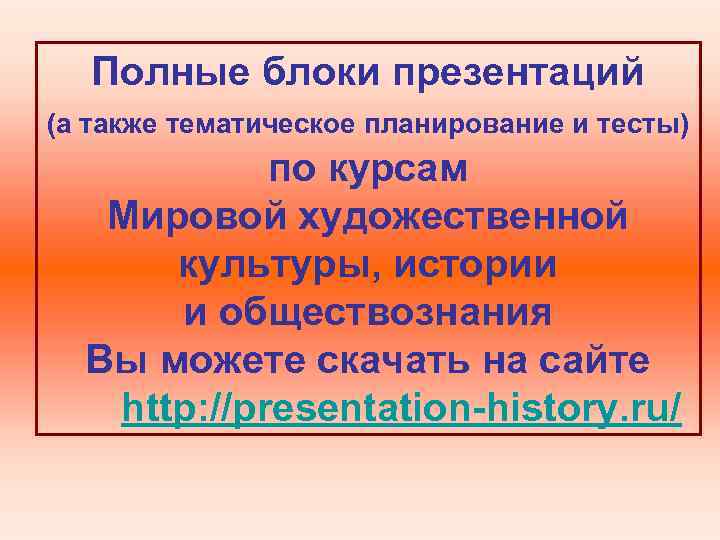 Полные блоки презентаций
(а также тематическое планирование и тесты)
по курсам
Мировой художественной культуры, истории и обществознания
Вы можете скачать на сайте
http://presentation-history.ru/